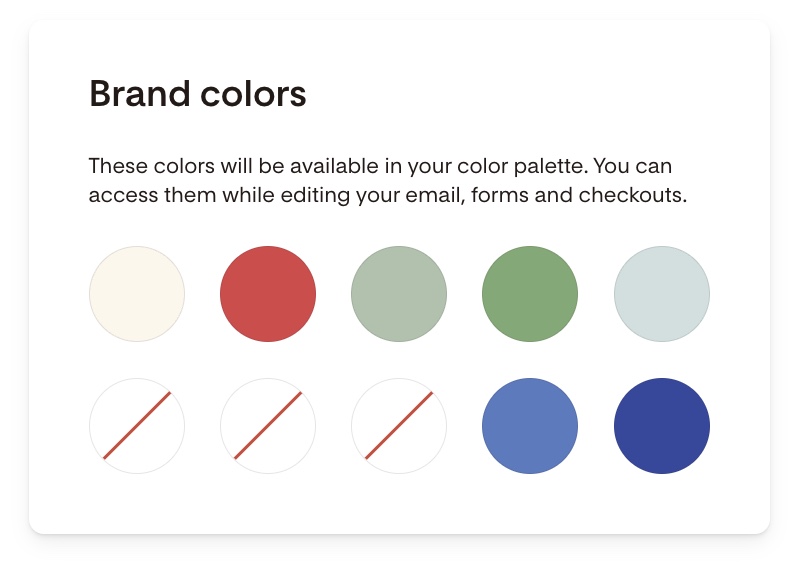 Brand colors

These colors will be available in your color palette. You can access them while editing your email, forms and checkouts.